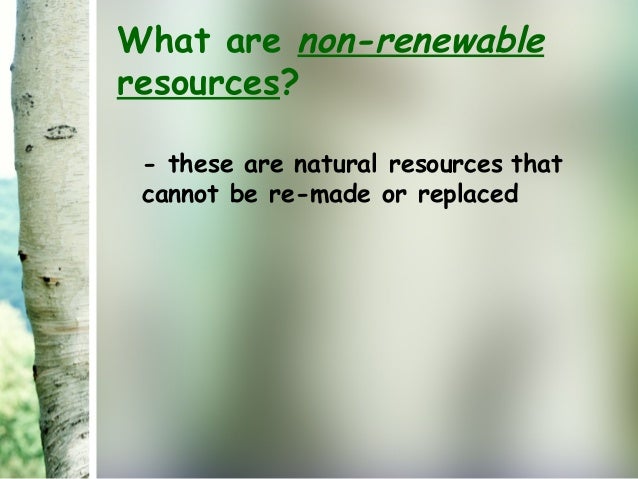 What are non-renewable resources?

- these are natural resources that cannot be re-made or replaced